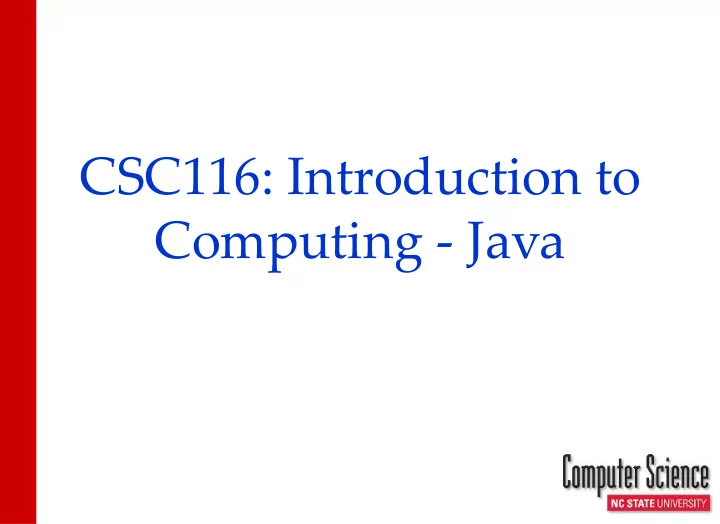 CSC116: Introduction to Computing - Java

Computer Science
NC STATE UNIVERSITY